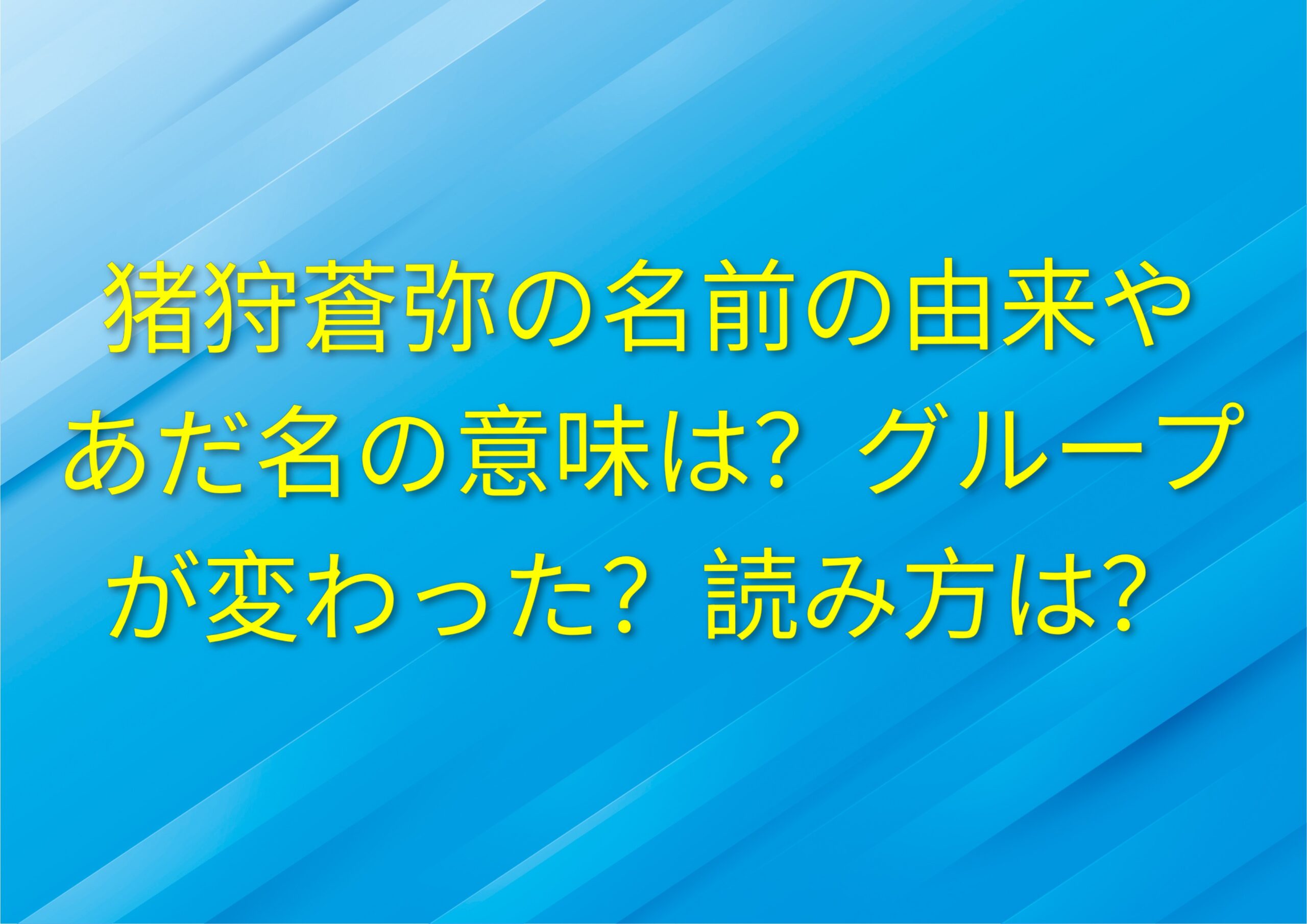 猪狩蒼弥の名前の由来やあだ名の意味は？グループが変わった？読み方は？